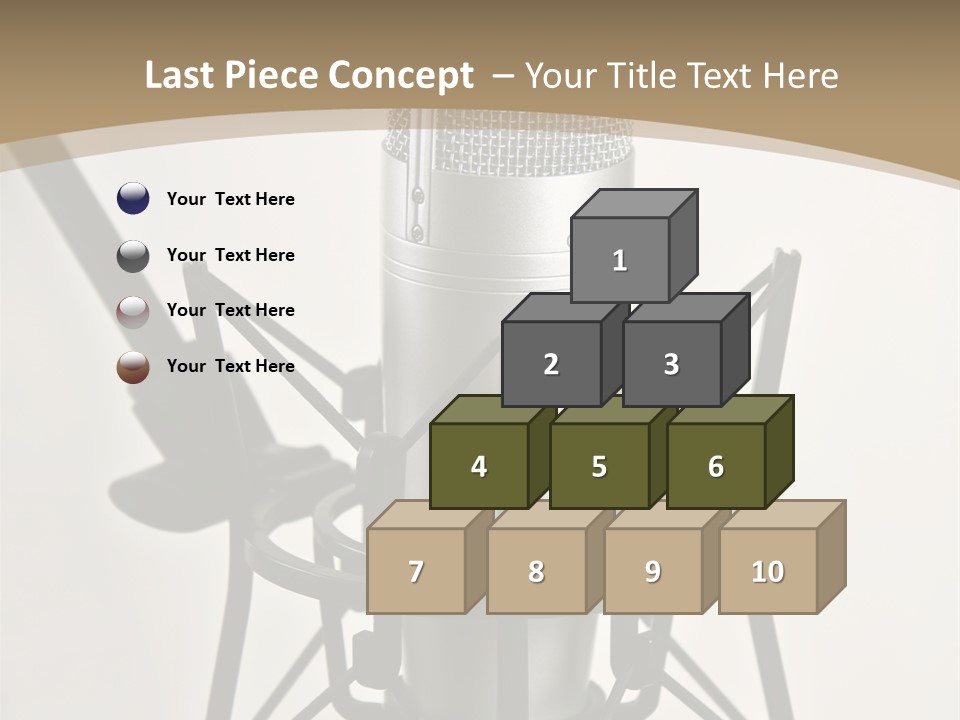 Last Piece Concept – Your Title Text Here

Your Text Here

Your Text Here

Your Text Here

Your Text Here

1

2

3

4

5

6

7

8

9

10